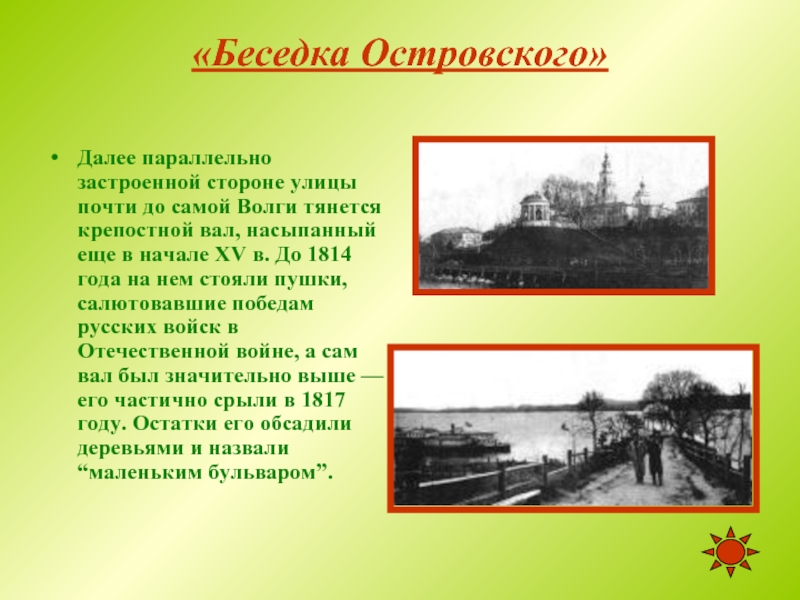 «Беседка Островского»

• Далее параллельно застроенной стороне улицы почти до самой Волги тянется крепостной вал, насыпанный еще в начале XV в. До 1814 года на нем стояли пушки, салютовавшие победам русских войск в Отечественной войне, а сам вал был значительно выше — его частично срыли в 1817 году. Остатки его обсадили деревьями и назвали “маленьким бульваром”.